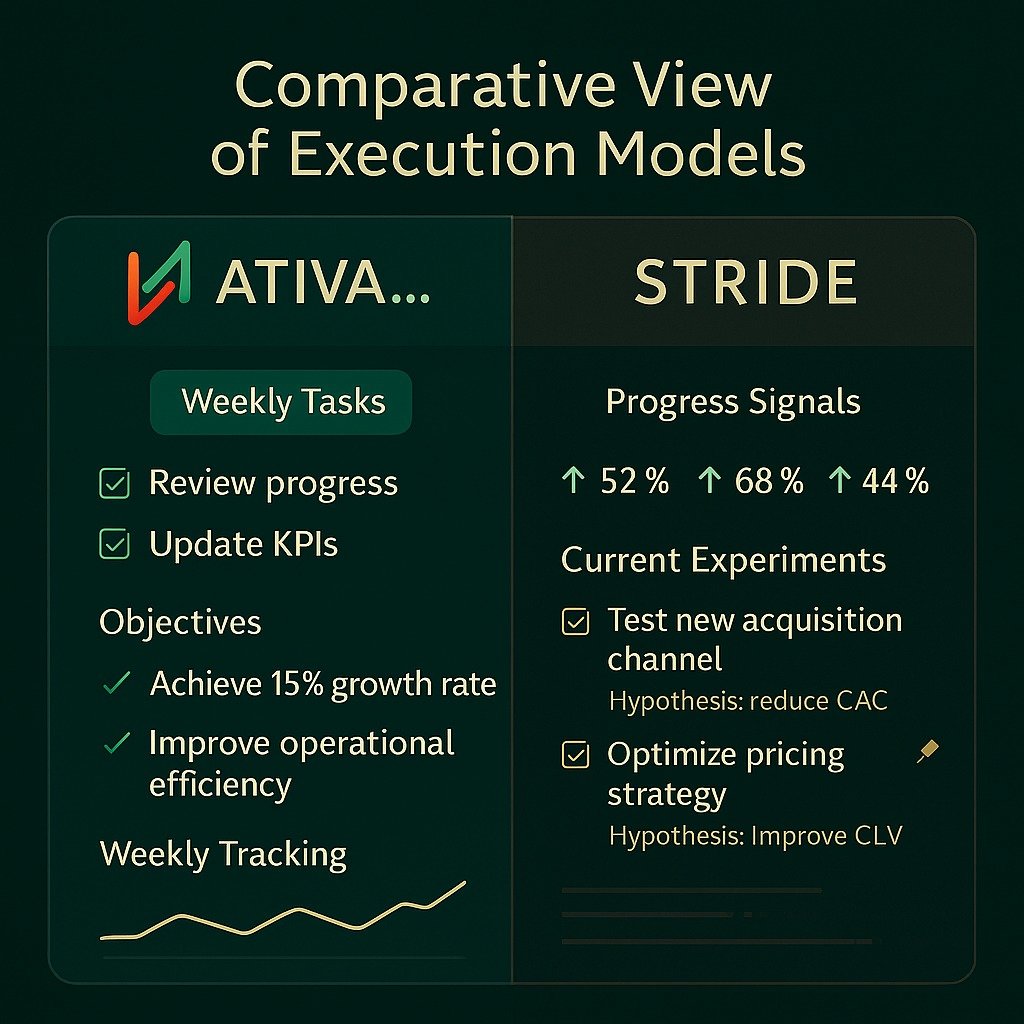 Comparative View of Execution Models

ATIVA...

Weekly Tasks

Review progress

Update KPIs

Objectives

Achieve 15% growth rate

Improve operational efficiency

Weekly Tracking

STRIDE

Progress Signals

↑ 52 % ↑ 68 % ↑ 44 %

Current Experiments

Test new acquisition channel

Hypothesis: reduce CAC

Optimize pricing strategy

Hypothesis: Improve CLV